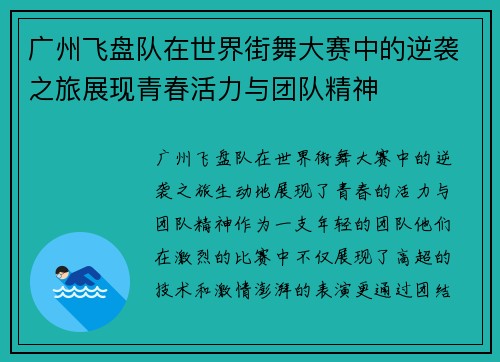 广州飞盘队在世界街舞大赛中的逆袭之旅展现青春活力与团队精神

广州飞盘队在世界街舞大赛中的逆袭之旅生动地展现了青春的活力与团队精神作为一支年轻的团队他们在激烈的比赛中不仅展现了高超的技术和激情澎湃的表演更通过团结